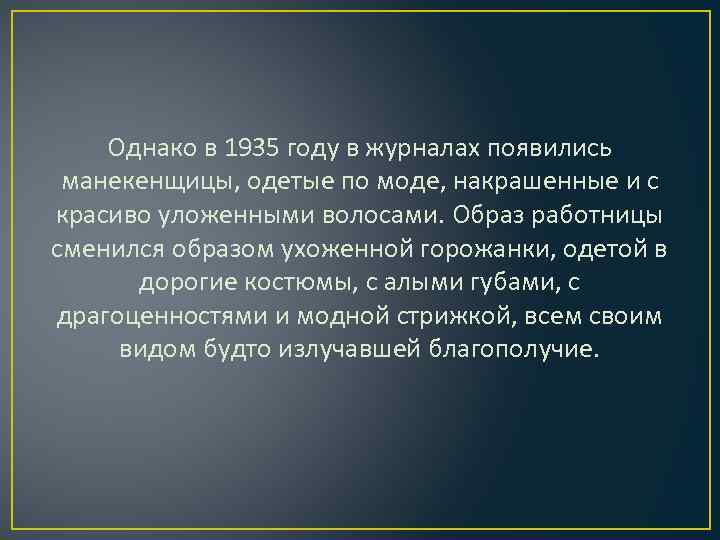 Однако в 1935 году в журналах появились манекенщицы, одетые по моде, накрашенные и с красиво уложенными волосами. Образ работницы сменился образом ухоженной горожанки, одетой в дорогие костюмы, с алыми губами, с драгоценностями и модной стрижкой, всем своим видом будто излучавшей благополучие.